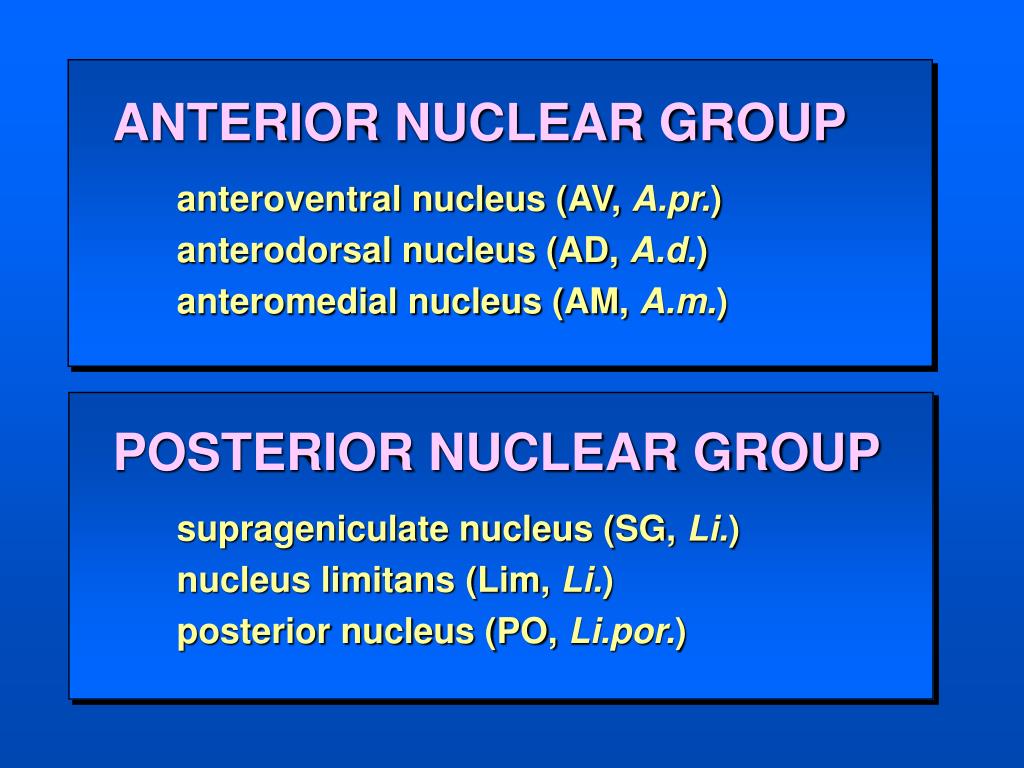 ANTERIOR NUCLEAR GROUP

anteroventral nucleus (AV, A.pr.)
anterodorsal nucleus (AD, A.d.)
anteromedial nucleus (AM, A.m.)

POSTERIOR NUCLEAR GROUP

suprageniculate nucleus (SG, Li.)
nucleus limitans (Lim, Li.)
posterior nucleus (PO, Li.por.)